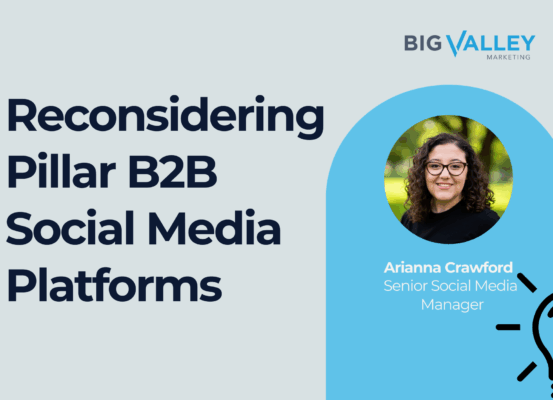 BIG VALLEY
MARKETING

Reconsidering Pillar B2B Social Media Platforms

Arianna Crawford
Senior Social Media Manager